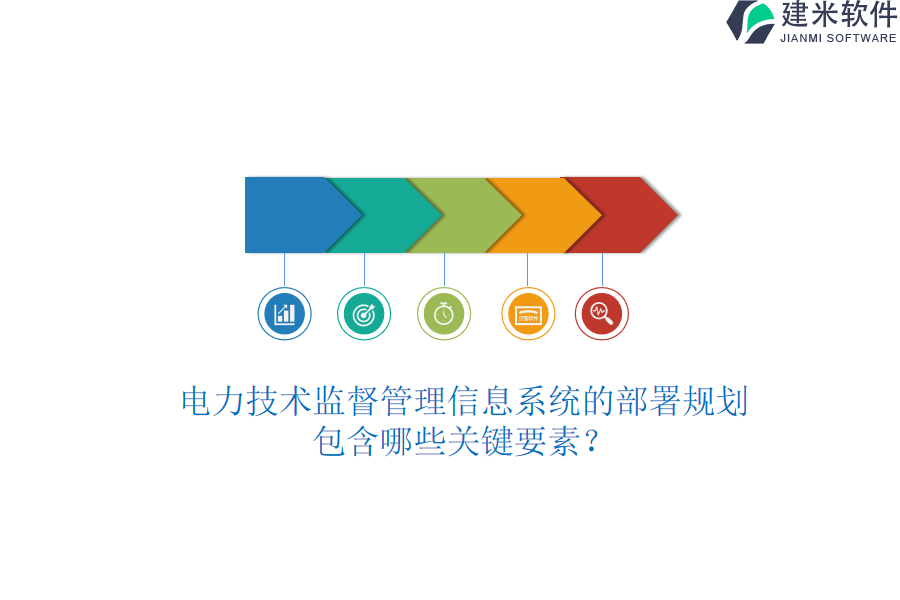 建米软件
JIANMI SOFTWARE

电力技术监督管理信息系统的部署规划包含哪些关键要素？